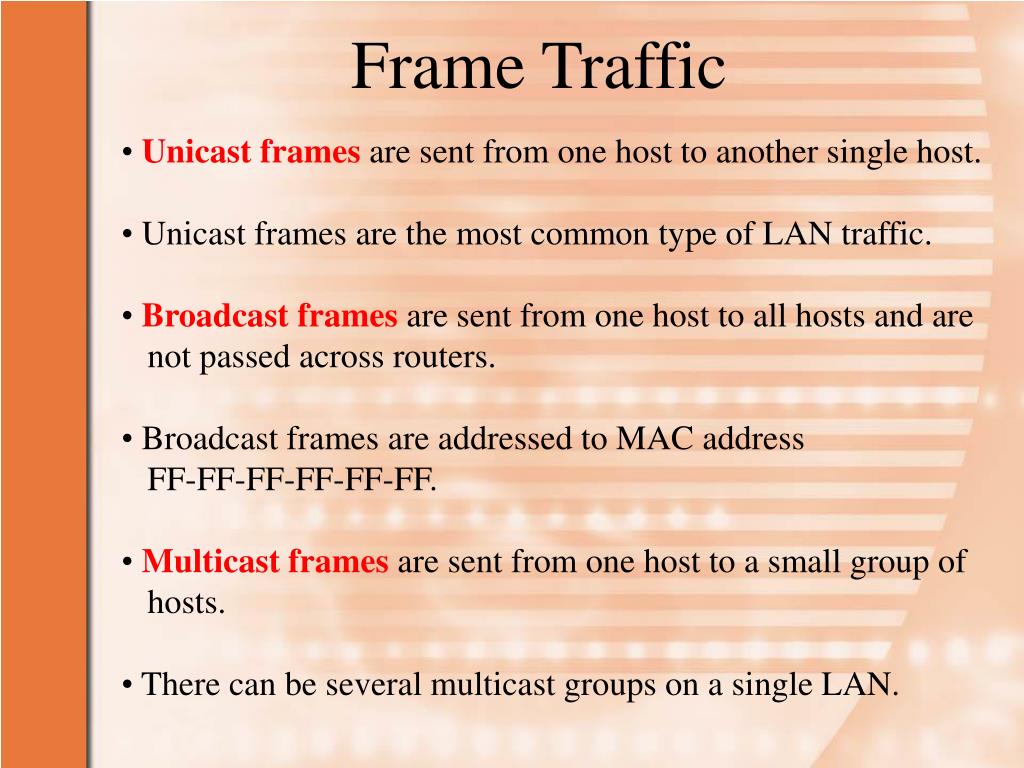 Frame Traffic

• Unicast frames are sent from one host to another single host.

• Unicast frames are the most common type of LAN traffic.

• Broadcast frames are sent from one host to all hosts and are not passed across routers.

• Broadcast frames are addressed to MAC address FF-FF-FF-FF-FF-FF.

• Multicast frames are sent from one host to a small group of hosts.

• There can be several multicast groups on a single LAN.